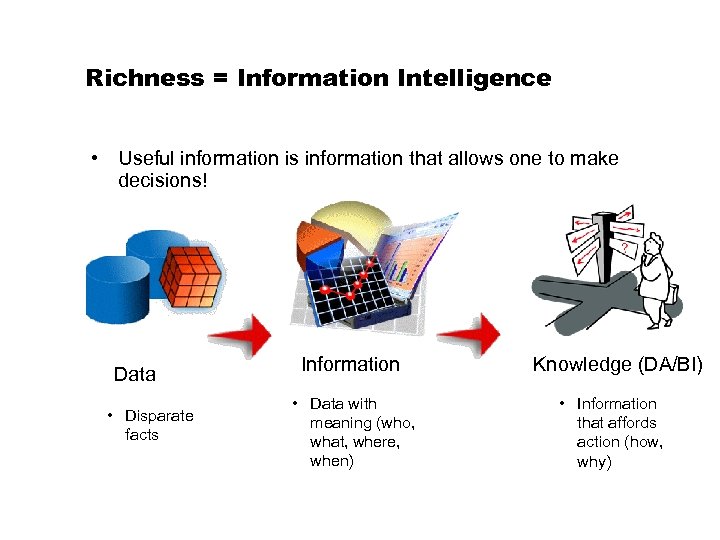 Richness = Information Intelligence

• Useful information is information that allows one to make decisions!

?

Data

• Disparate facts

Information

• Data with meaning (who, what, where, when)

Knowledge (DA/BI)

• Information that affords action (how, why)